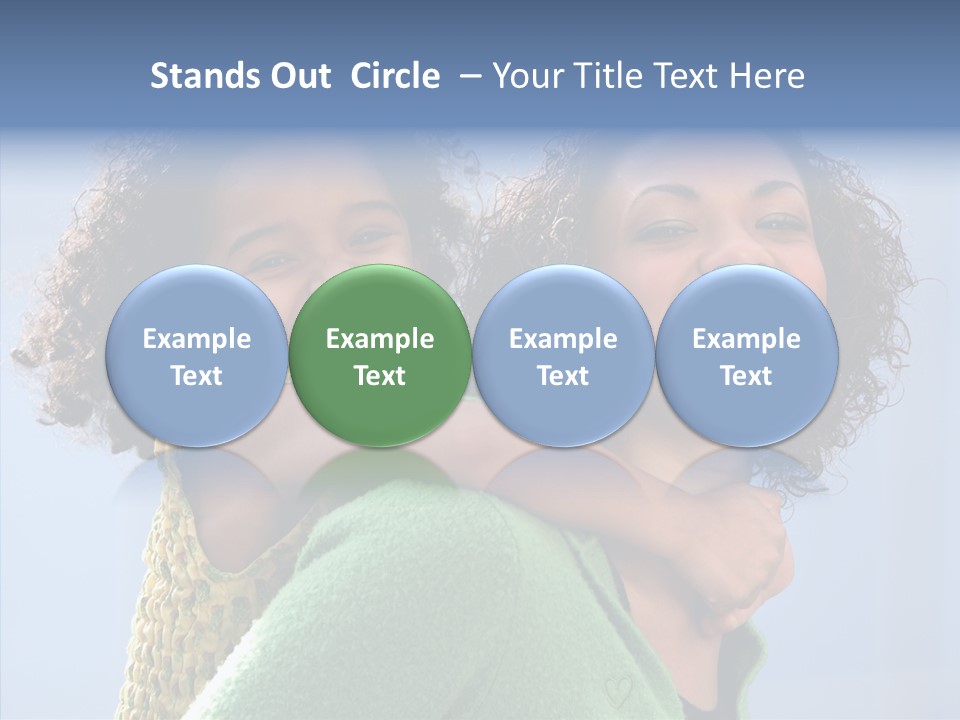 Stands Out Circle – Your Title Text Here

Example Text

Example Text

Example Text

Example Text